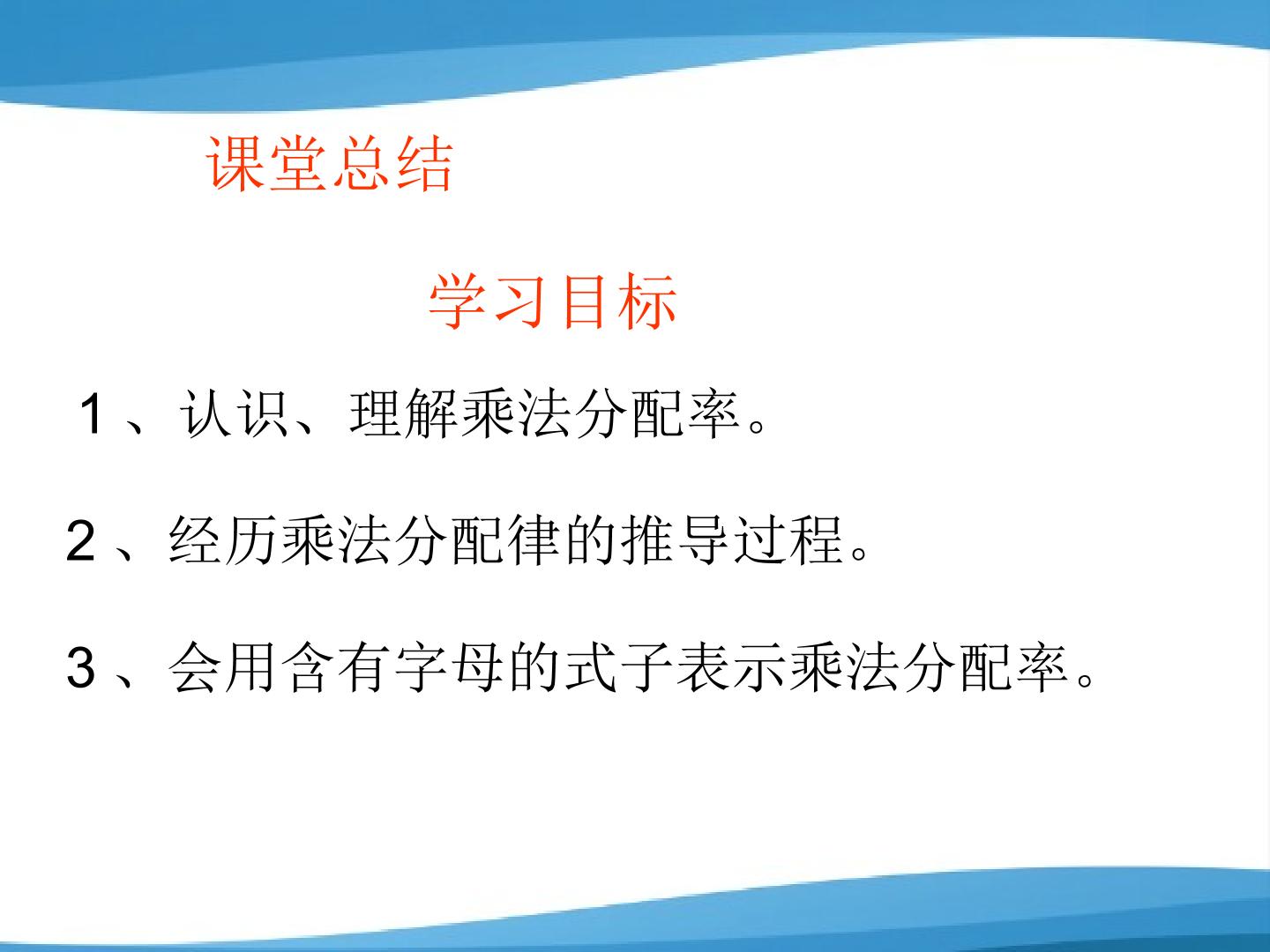 课堂总结

学习目标

1、认识、理解乘法分配率。

2、经历乘法分配律的推导过程。

3、会用含有字母的式子表示乘法分配率。